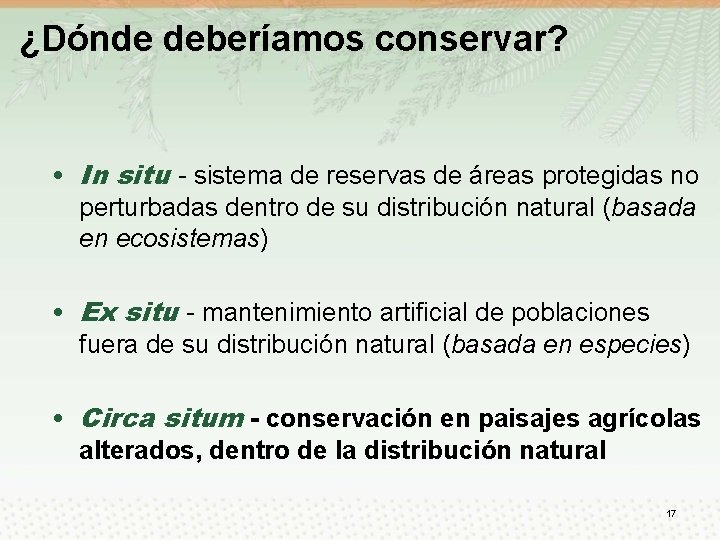 ¿Dónde deberíamos conservar?

• In situ - sistema de reservas de áreas protegidas no perturbadas dentro de su distribución natural (basada en ecosistemas)

• Ex situ - mantenimiento artificial de poblaciones fuera de su distribución natural (basada en especies)

• Circa situm - conservación en paisajes agrícolas alterados, dentro de la distribución natural

17